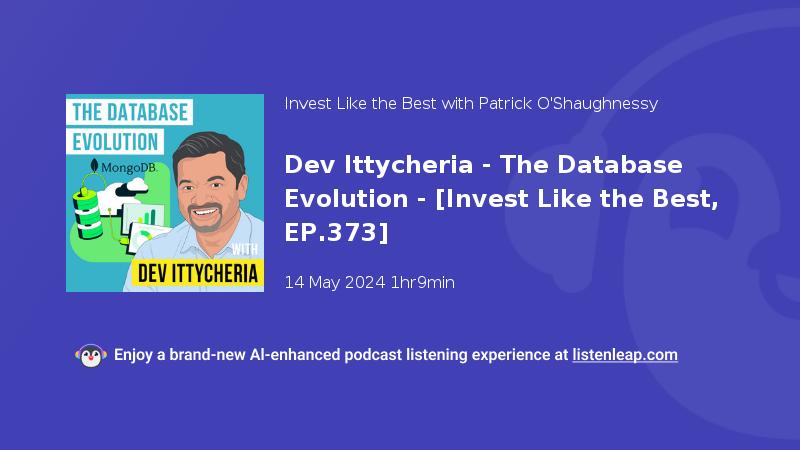 THE DATABASE EVOLUTION

MongoDB.

WITH

DEV ITTYCHERIA

Invest Like the Best with Patrick O'Shaughnessy

Dev Ittycheria - The Database Evolution - [Invest Like the Best, EP.373]

14 May 2024 1hr9min

Enjoy a brand-new AI-enhanced podcast listening experience at listenleap.com